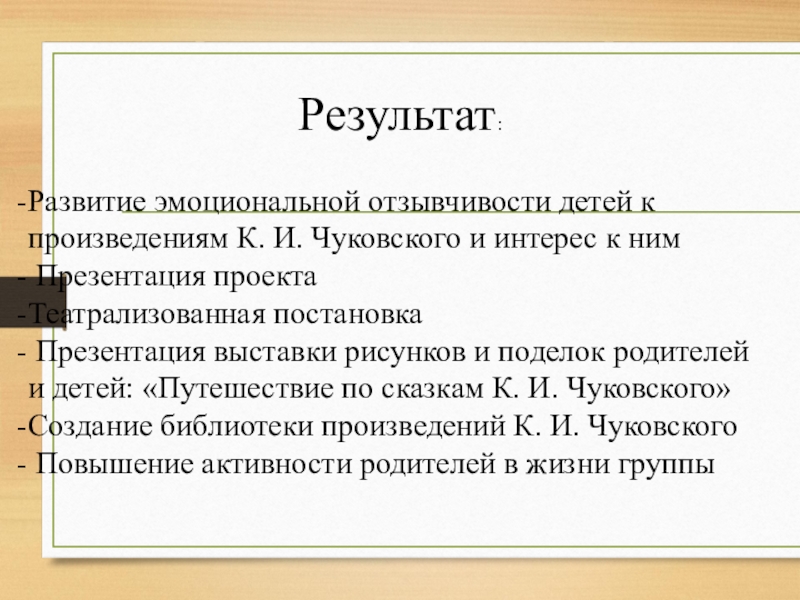 Результат:

-Развитие эмоциональной отзывчивости детей к произведениям К. И. Чуковского и интерес к ним
- Презентация проекта
-Театрализованная постановка
- Презентация выставки рисунков и поделок родителей и детей: «Путешествие по сказкам К. И. Чуковского»
-Создание библиотеки произведений К. И. Чуковского
- Повышение активности родителей в жизни группы